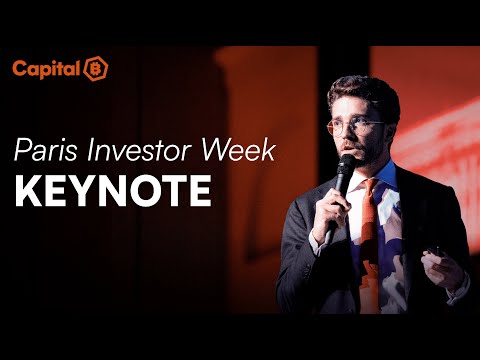 Capital B

Paris Investor Week
KEYNOTE